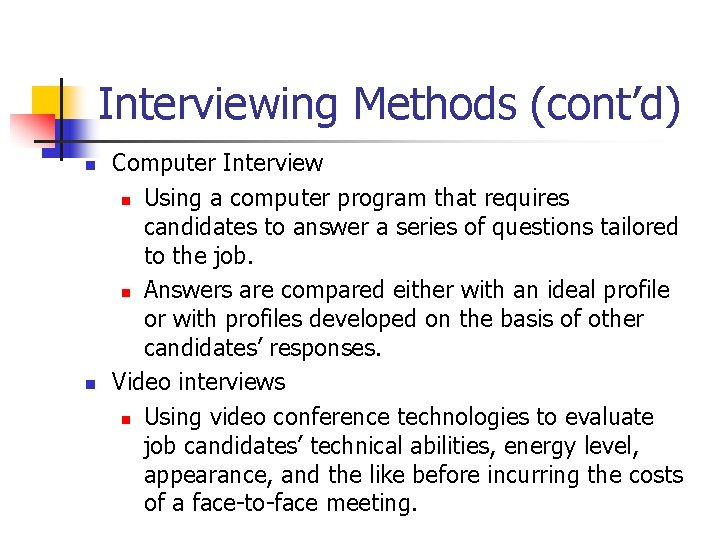 Interviewing Methods (cont’d)

- Computer Interview
  - Using a computer program that requires candidates to answer a series of questions tailored to the job.
  - Answers are compared either with an ideal profile or with profiles developed on the basis of other candidates’ responses.
- Video interviews
  - Using video conference technologies to evaluate job candidates’ technical abilities, energy level, appearance, and the like before incurring the costs of a face-to-face meeting.